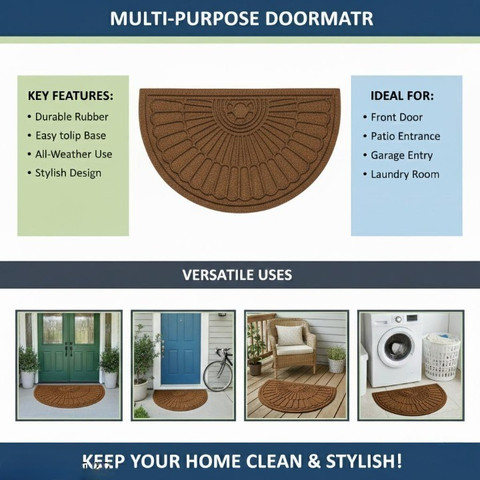 MULTI-PURPOSE DOORMATR

KEY FEATURES:
• Durable Rubber
• Easy tolip Base
• All-Weather Use
• Stylish Design

IDEAL FOR:
• Front Door
• Patio Entrance
• Garage Entry
• Laundry Room

VERSATILE USES

KEEP YOUR HOME CLEAN & STYLISH!